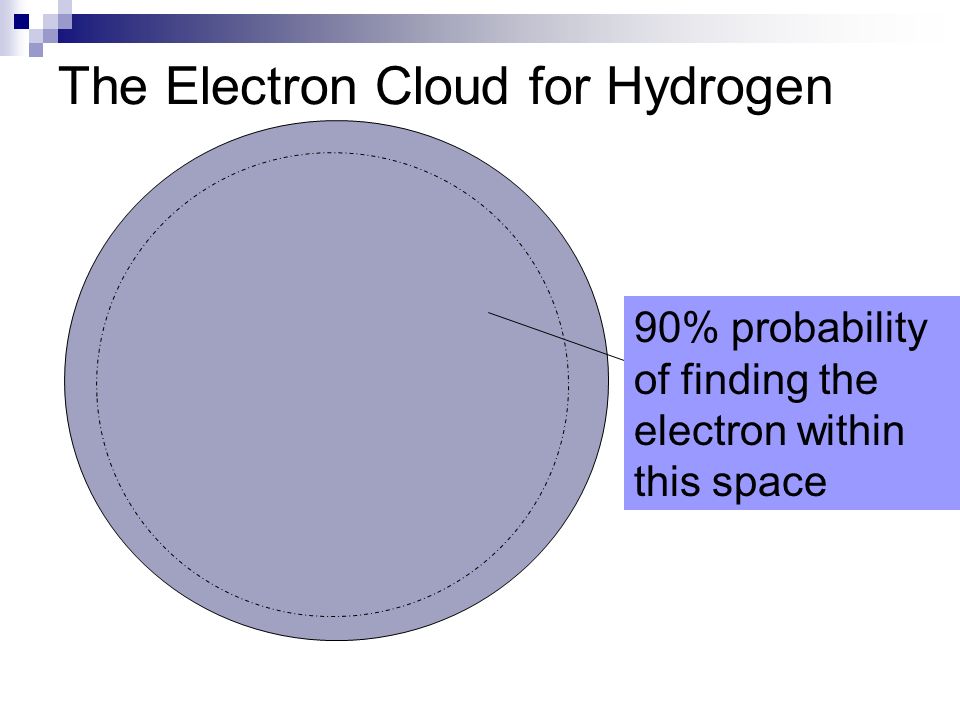 The Electron Cloud for Hydrogen

90% probability of finding the electron within this space